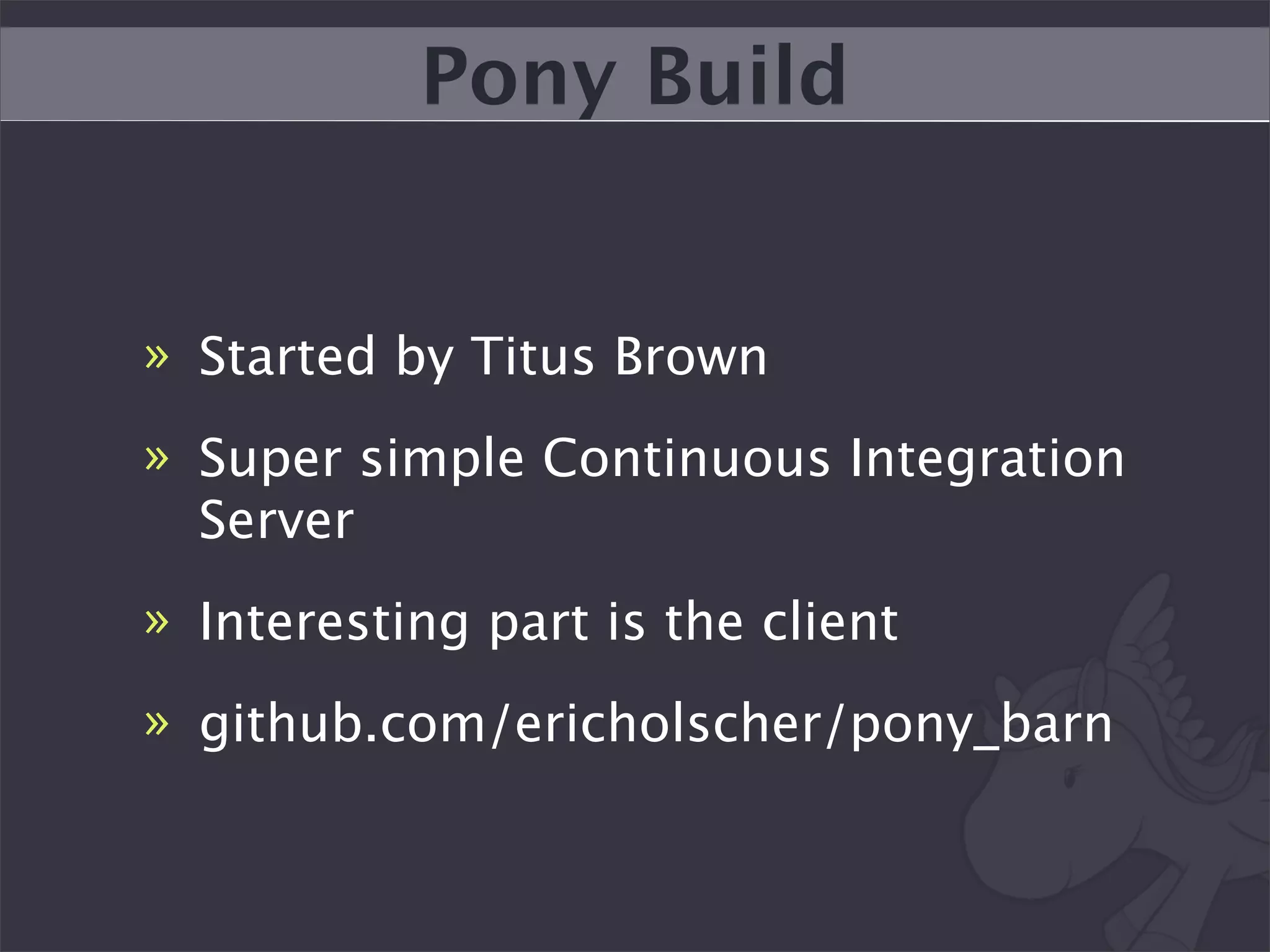 Pony Build

» Started by Titus Brown

» Super simple Continuous Integration Server

» Interesting part is the client

» github.com/ericholscher/pony_barn